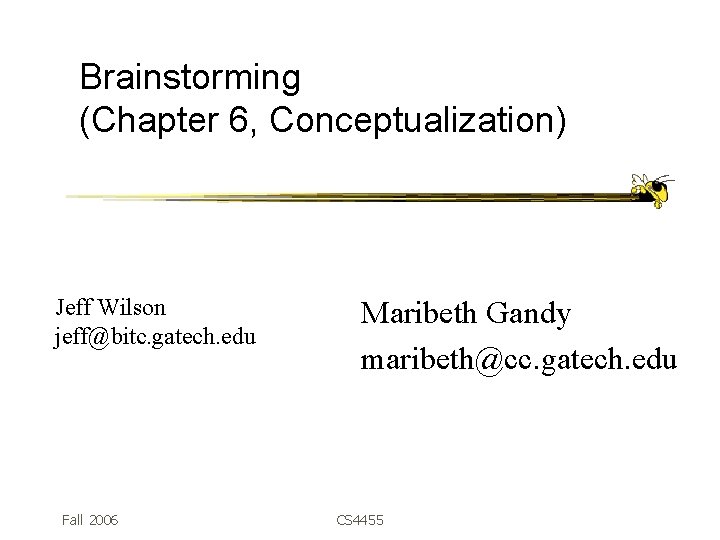 Brainstorming
(Chapter 6, Conceptualization)

Jeff Wilson
jeff@bitc.gatech.edu

Maribeth Gandy
maribeth@cc.gatech.edu

Fall 2006

CS4455